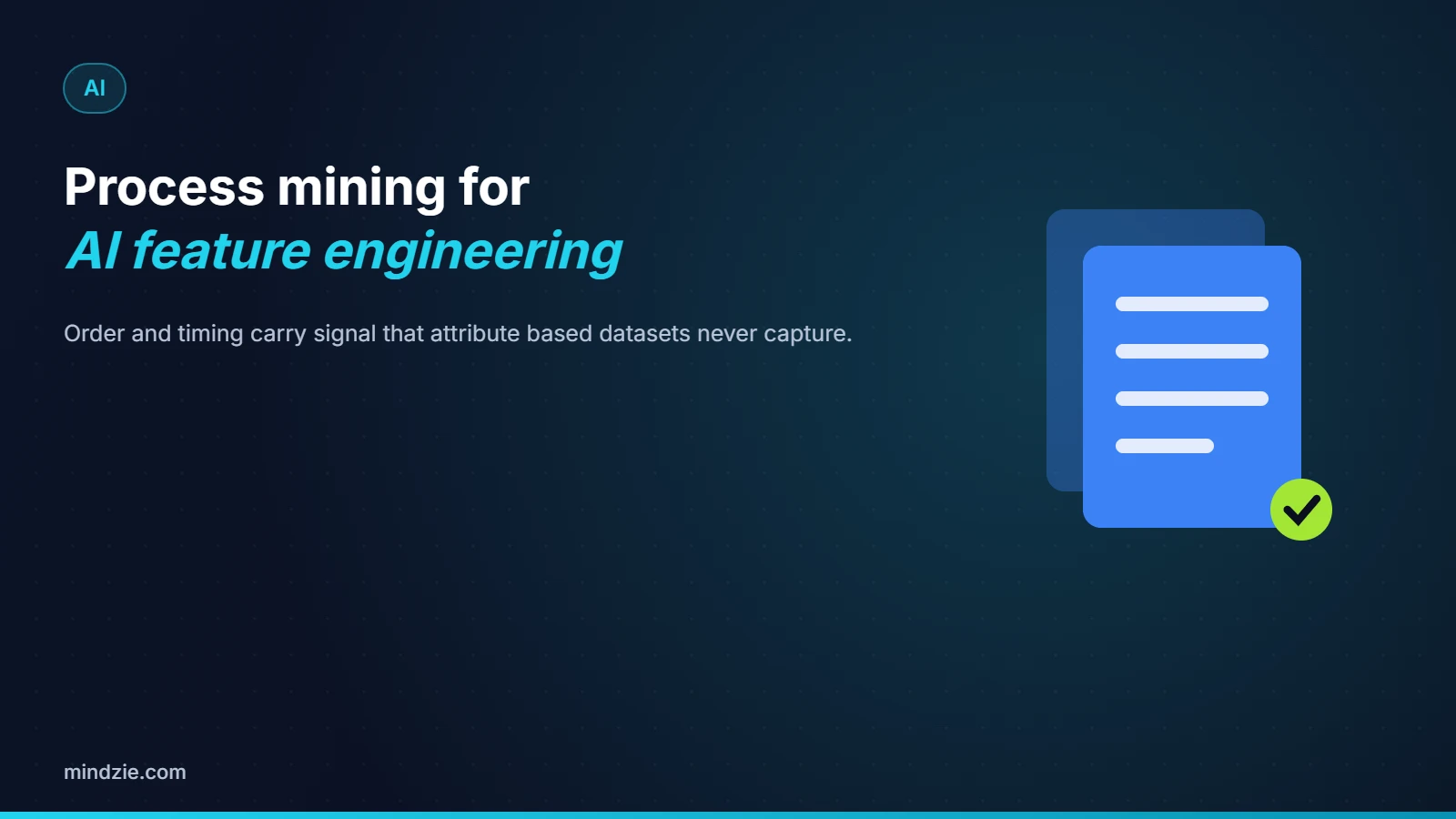 AI

Process mining for
AI feature engineering

Order and timing carry signal that attribute based datasets never capture.

mindzie.com